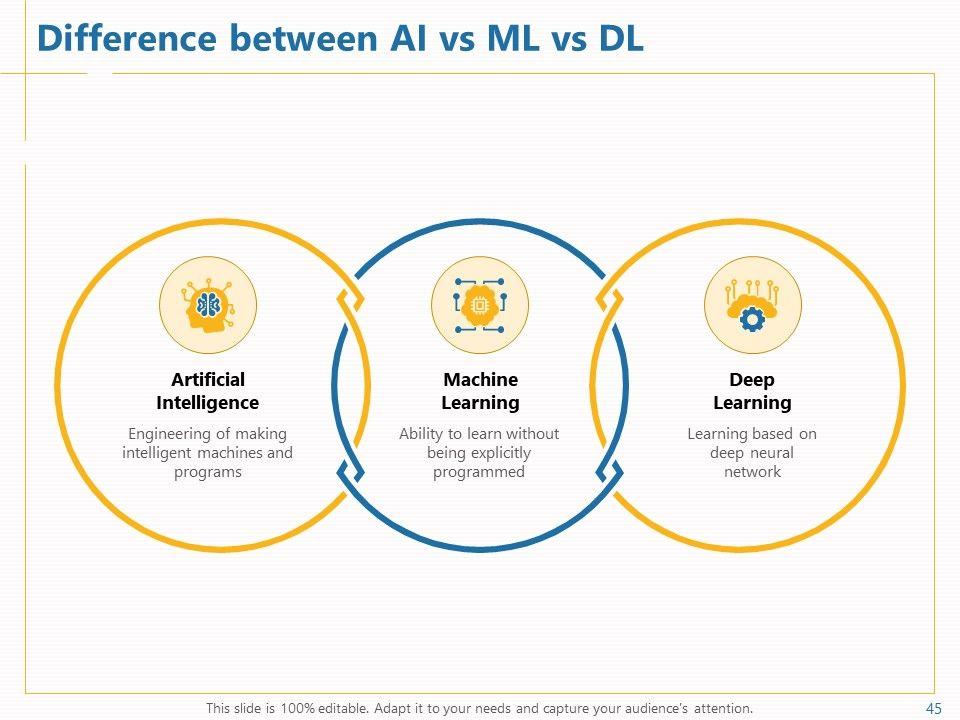 Difference between AI vs ML vs DL

Artificial Intelligence

Engineering of making intelligent machines and programs

Machine Learning

Ability to learn without being explicitly programmed

Deep Learning

Learning based on deep neural network

This slide is 100% editable. Adapt it to your needs and capture your audience's attention.

45